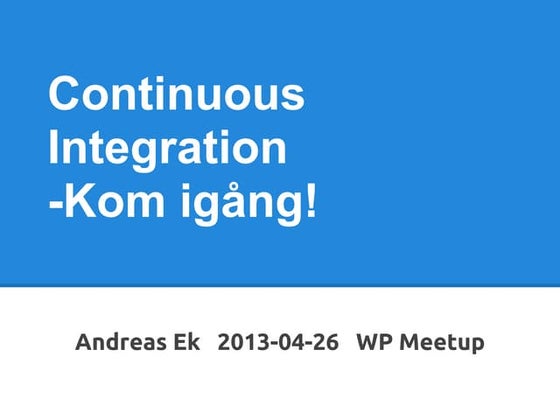 Continuous Integration
-Kom igång!

Andreas Ek 2013-04-26 WP Meetup